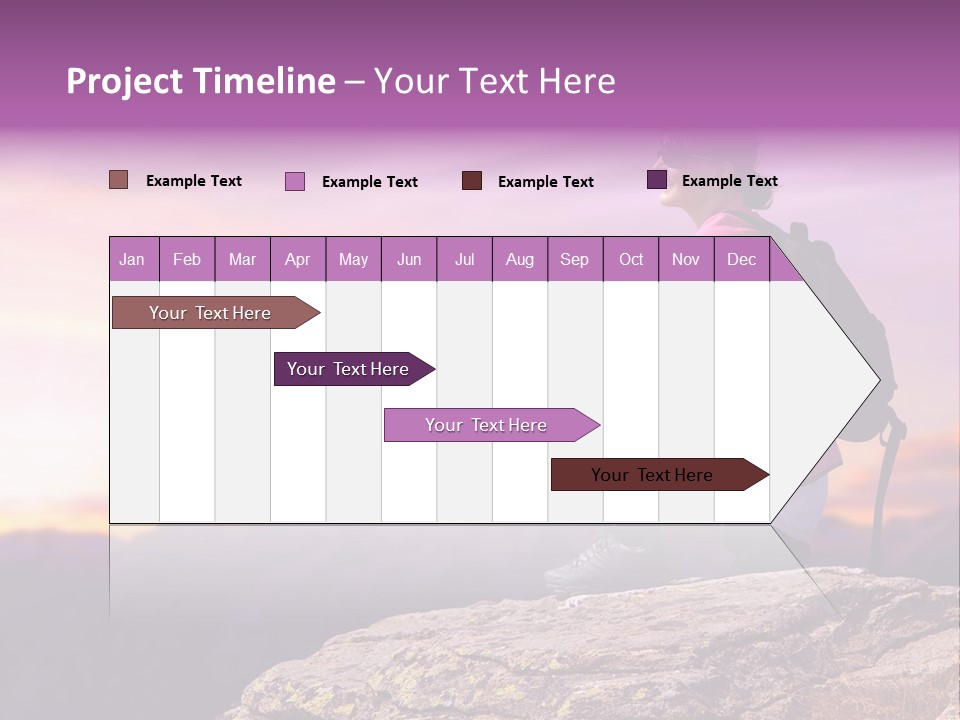 Project Timeline – Your Text Here

Example Text
Example Text
Example Text
Example Text

| Jan | Feb | Mar | Apr | May | Jun | Jul | Aug | Sep | Oct | Nov | Dec |
|---|---|---|---|---|---|---|---|---|---|---|---|

Your Text Here

Your Text Here

Your Text Here

Your Text Here